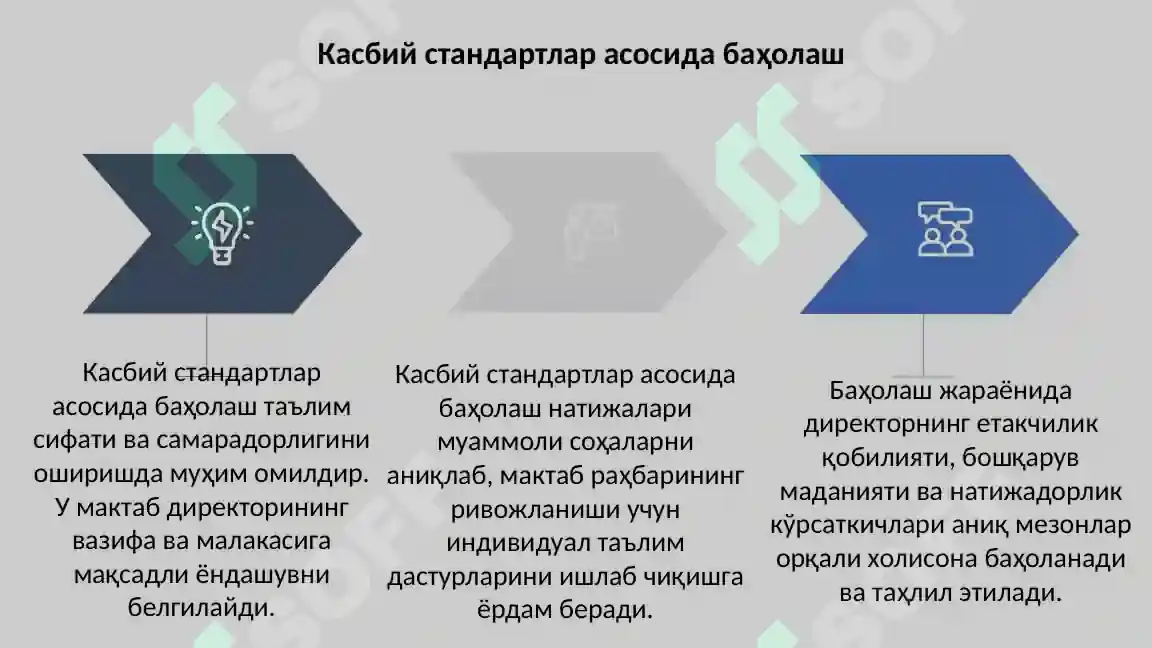 Касбий стандартлар асосида баҳолаш

Касбий стандартлар асосида баҳолаш таълим сифати ва самарадорлигини оширишда муҳим омилдир. У мактаб директорининг вазифа ва малакасига мақсадли ёндашувни белгилайди.

Касбий стандартлар асосида баҳолаш натижалари муаммоли соҳаларни аниқлаб, мактаб раҳбарининг ривожланиши учун индивидуал таълим дастурларини ишлаб чиқишга ёрдам беради.

Баҳолаш жараёнида директорнинг етакчилик қобилияти, бошқарув маданияти ва натижадорлик кўрсаткичлари аниқ мезонлар орқали холисона баҳоланади ва таҳлил этилади.